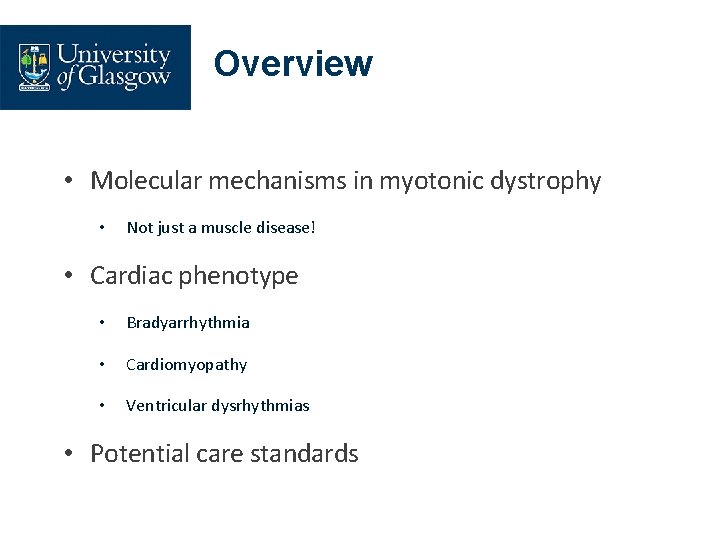 University of Glasgow

Overview

• Molecular mechanisms in myotonic dystrophy

• Not just a muscle disease!

• Cardiac phenotype

• Bradyarrhythmia

• Cardiomyopathy

• Ventricular dysrhythmias

• Potential care standards